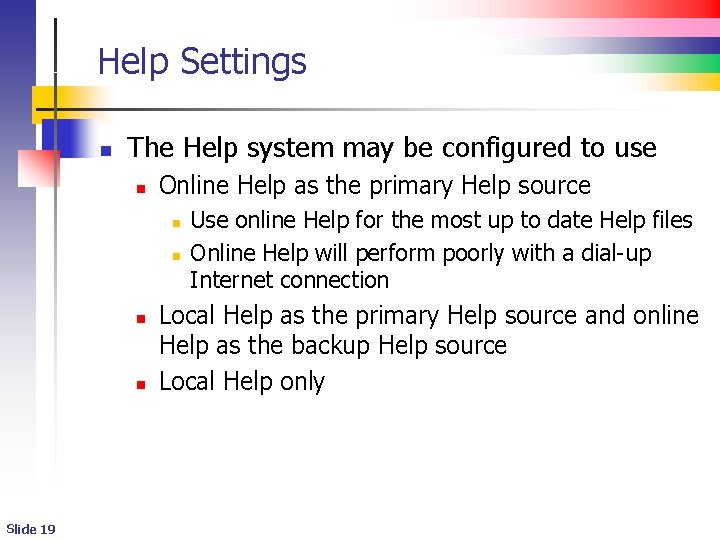 Help Settings

- The Help system may be configured to use
  - Online Help as the primary Help source
    - Use online Help for the most up to date Help files
    - Online Help will perform poorly with a dial-up Internet connection
  - Local Help as the primary Help source and online Help as the backup Help source
  - Local Help only

Slide 19